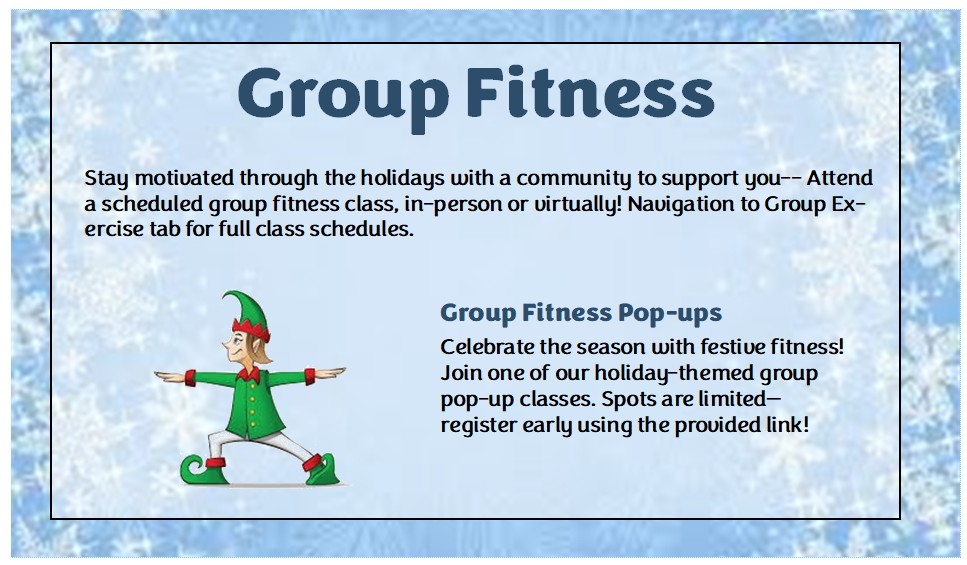 Group Fitness

Stay motivated through the holidays with a community to support you-- Attend a scheduled group fitness class, in-person or virtually! Navigation to Group Exercise tab for full class schedules.

Group Fitness Pop-ups

Celebrate the season with festive fitness! Join one of our holiday-themed group pop-up classes. Spots are limited—register early using the provided link!